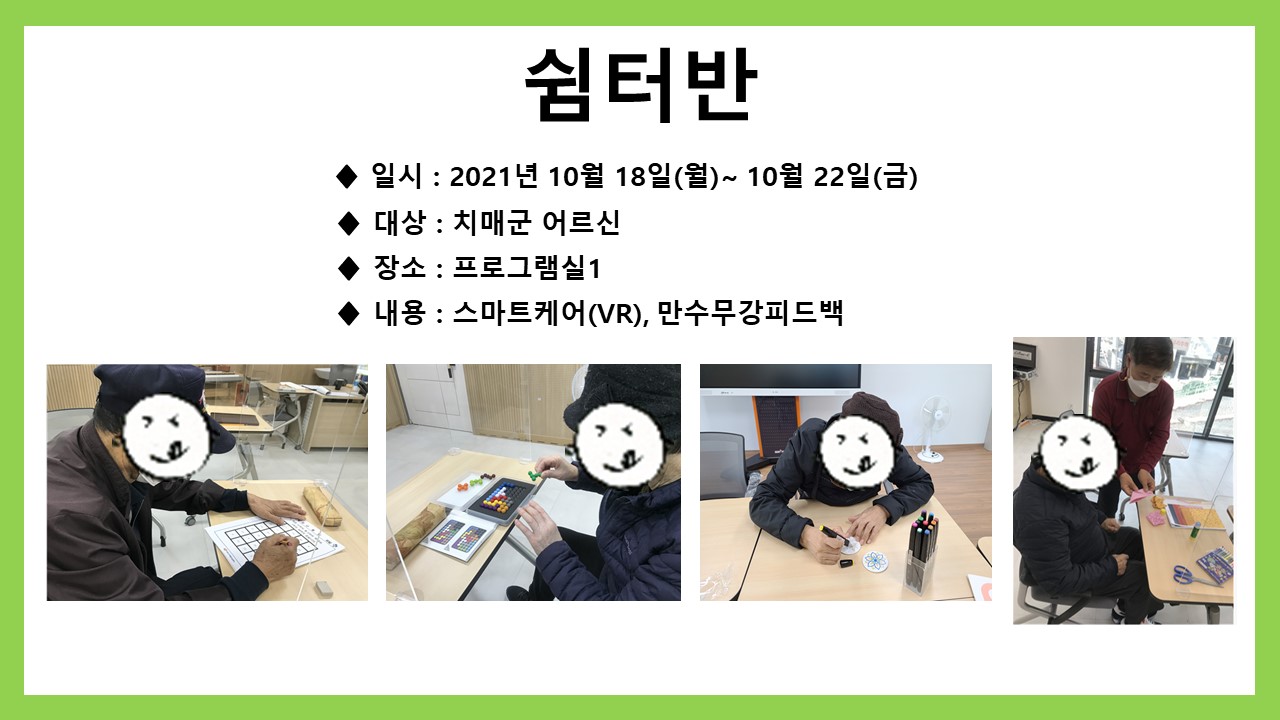 쉼터반

◆ 일시 : 2021년 10월 18일(월)~ 10월 22일(금)

◆ 대상 : 치매군 어르신

◆ 장소 : 프로그램실1

◆ 내용 : 스마트케어(VR), 만수무강피드백